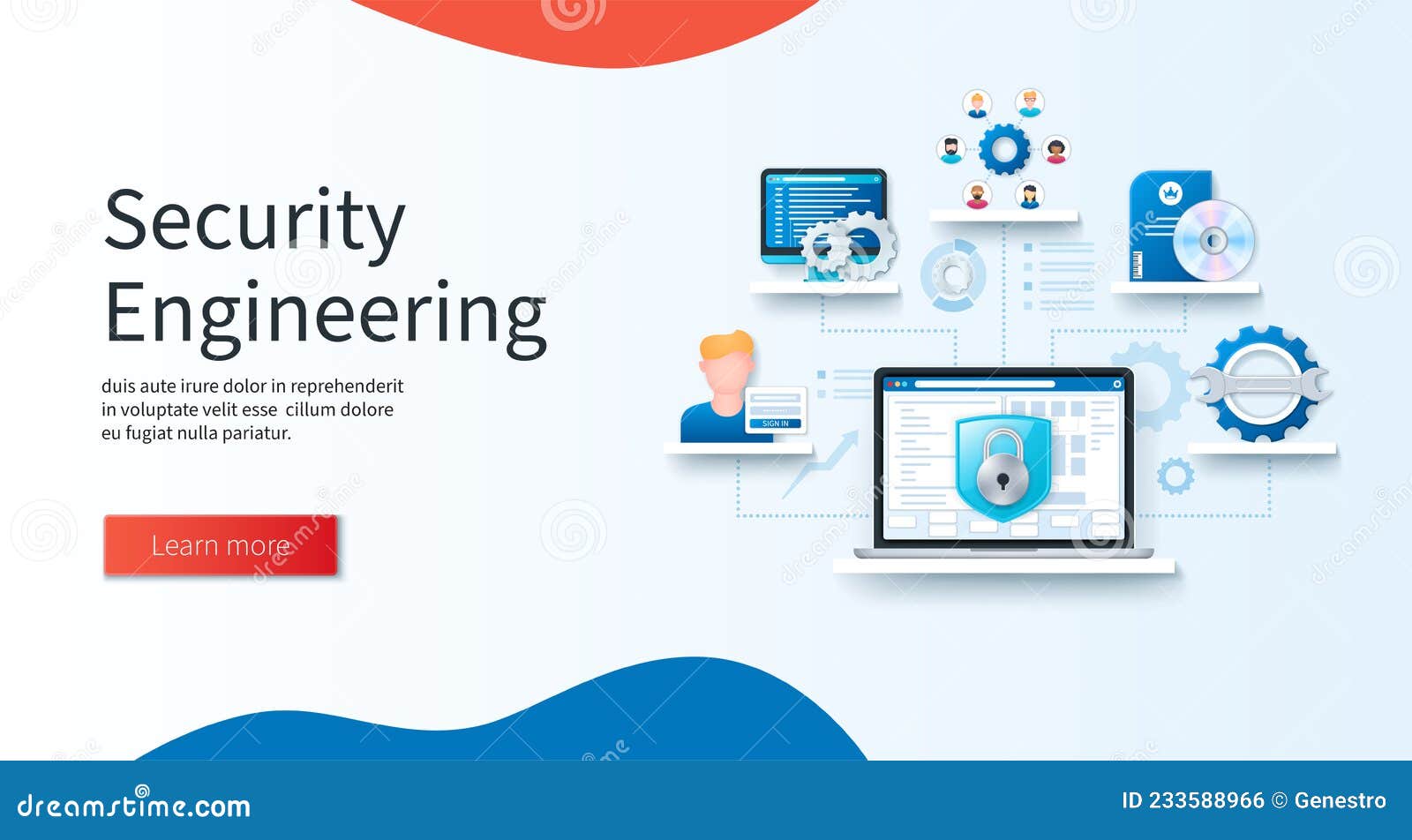 Security Engineering

duis aute irure dolor in reprehenderit in voluptate velit esse cillum dolore eu fugiat nulla pariatur.

Learn more

SIGN IN

dreamstime.com

ID 233588966 © Genestro